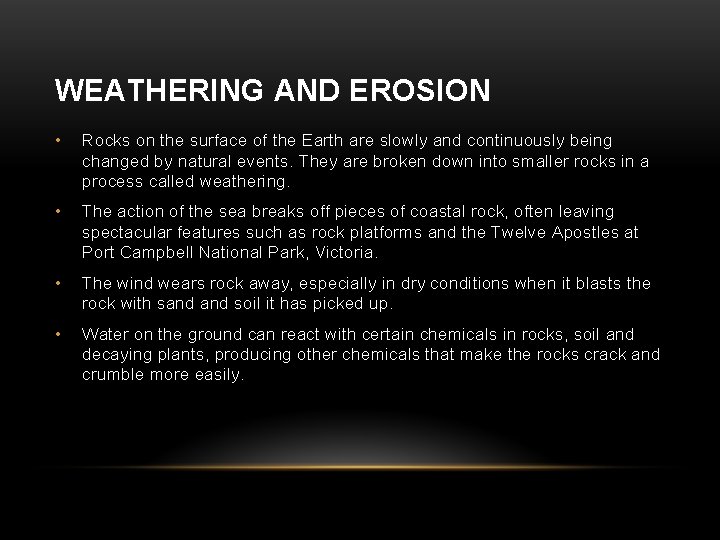 WEATHERING AND EROSION

• Rocks on the surface of the Earth are slowly and continuously being changed by natural events. They are broken down into smaller rocks in a process called weathering.

• The action of the sea breaks off pieces of coastal rock, often leaving spectacular features such as rock platforms and the Twelve Apostles at Port Campbell National Park, Victoria.

• The wind wears rock away, especially in dry conditions when it blasts the rock with sand and soil it has picked up.

• Water on the ground can react with certain chemicals in rocks, soil and decaying plants, producing other chemicals that make the rocks crack and crumble more easily.